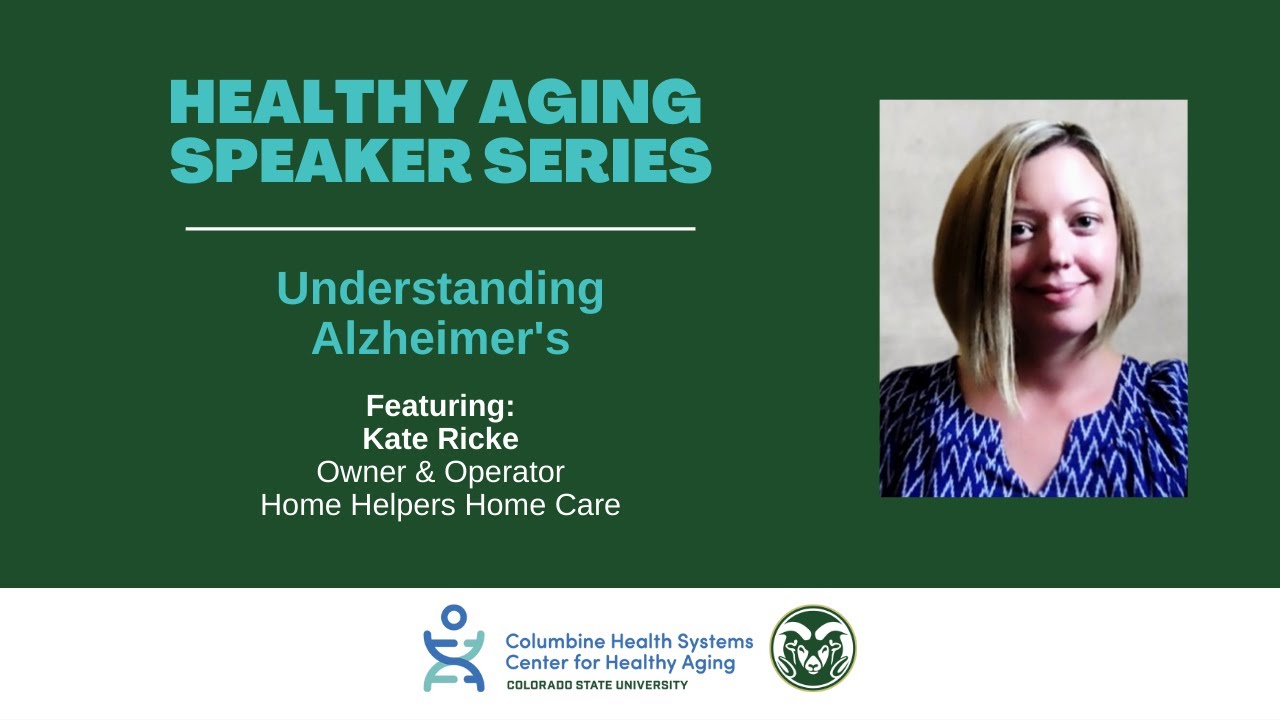 HEALTHY AGING SPEAKER SERIES

Understanding Alzheimer's

Featuring:
Kate Ricke
Owner & Operator
Home Helpers Home Care

Columbine Health Systems
Center for Healthy Aging
COLORADO STATE UNIVERSITY